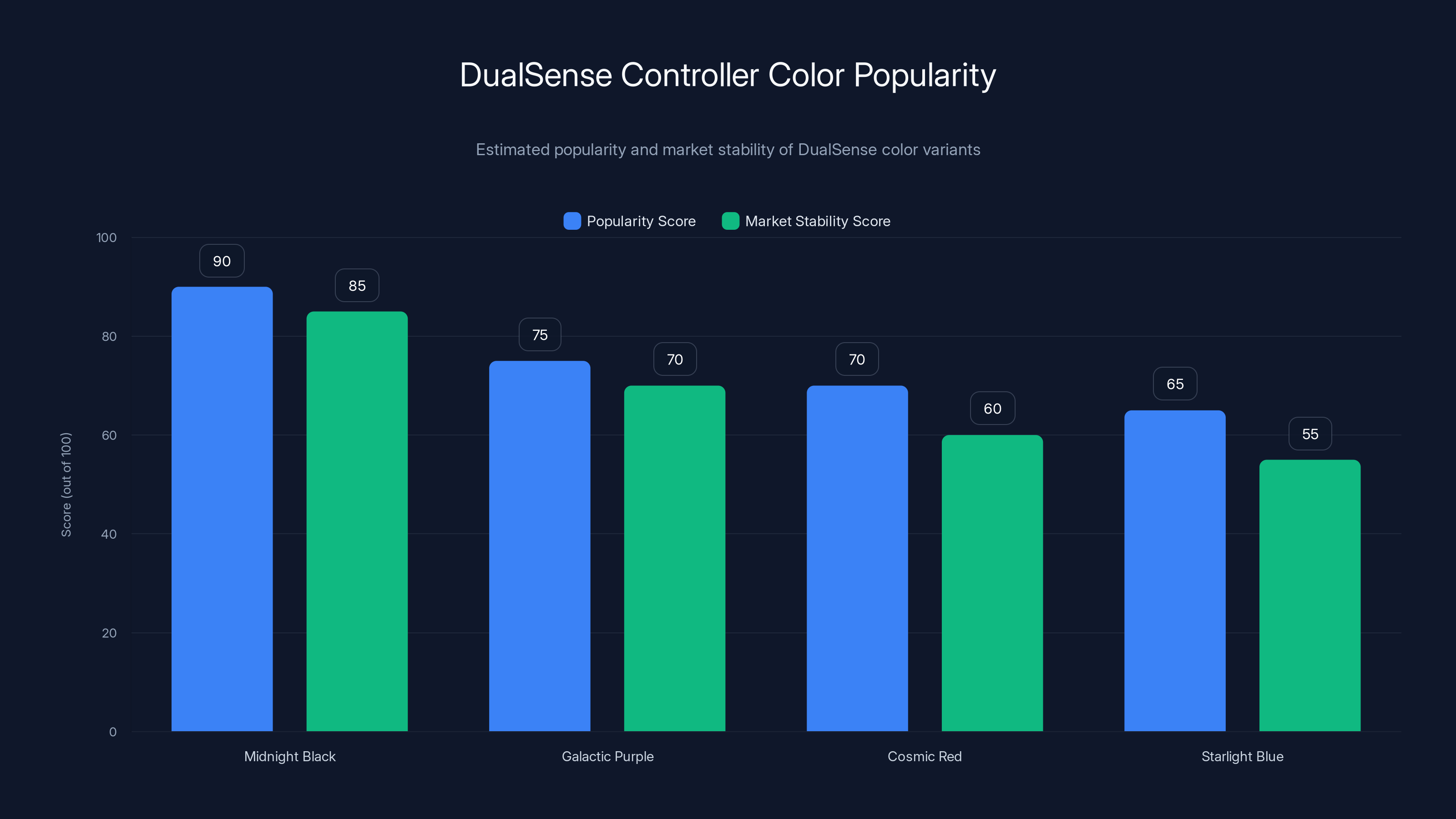 DualSense Controller Color Popularity

Estimated popularity and market stability of DualSense color variants

Popularity Score
Market Stability Score

Score (out of 100)

100
80
60
40
20
0

90
85
75
70
70
60
65
55

Midnight Black
Galactic Purple
Cosmic Red
Starlight Blue